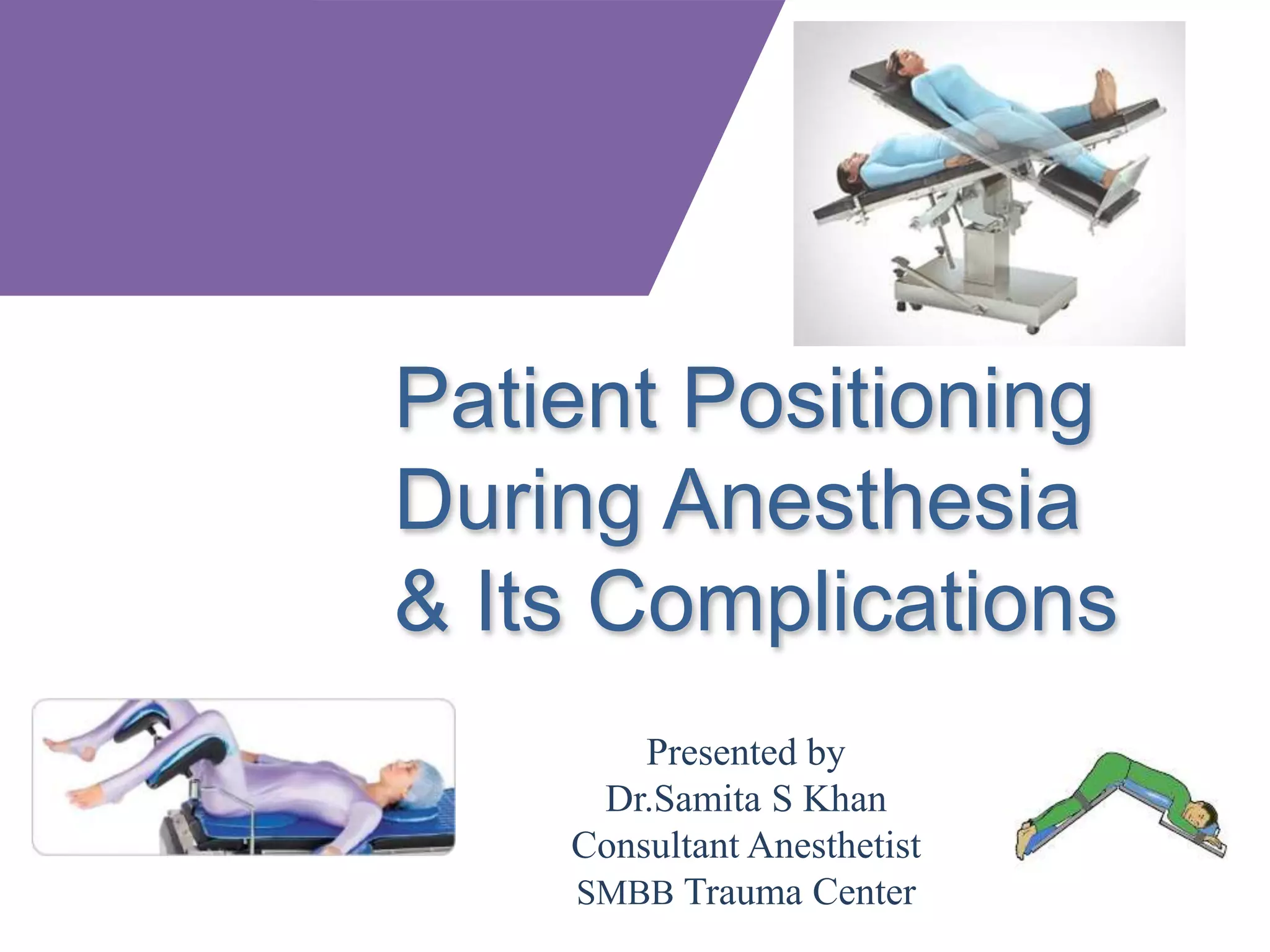 Patient Positioning During Anesthesia & Its Complications

Presented by
Dr.Samita S Khan
Consultant Anesthetist
SMBB Trauma Center